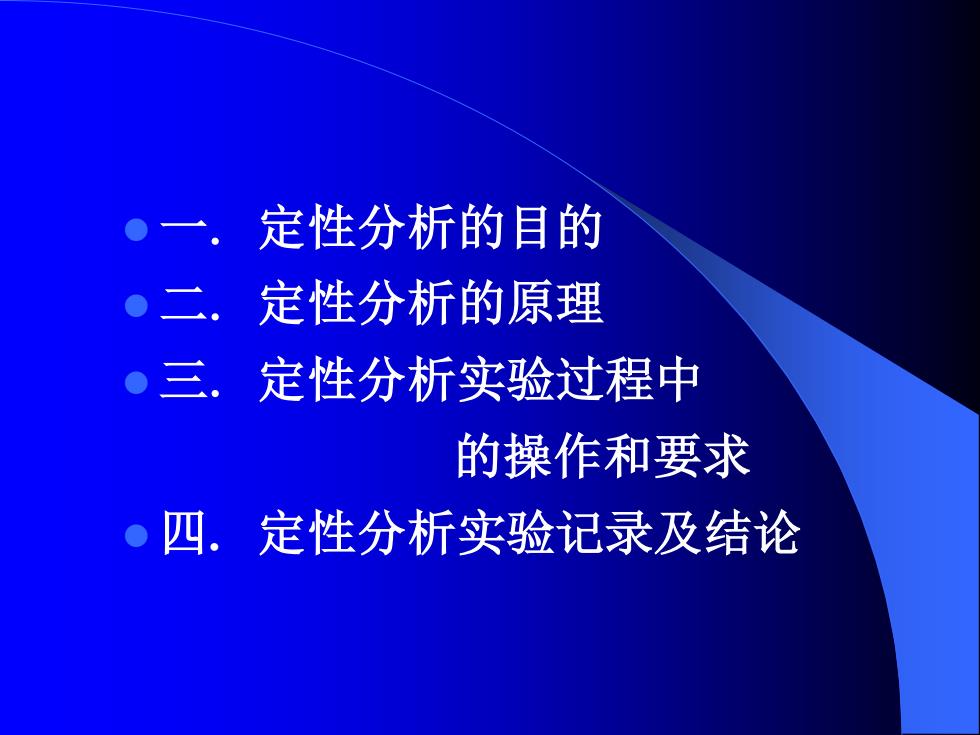 一. 定性分析的目的
二. 定性分析的原理
三. 定性分析实验过程中的操作和要求
四. 定性分析实验记录及结论